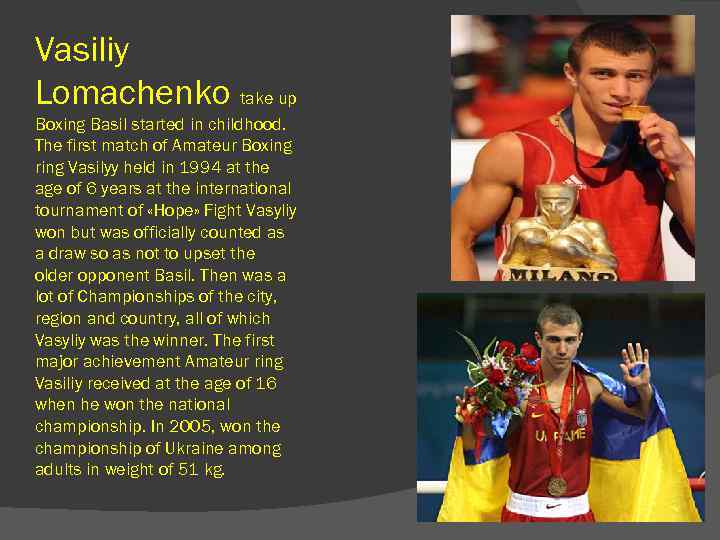 Vasiliy Lomachenko take up Boxing Basil started in childhood. The first match of Amateur Boxing ring Vasilyy held in 1994 at the age of 6 years at the international tournament of «Hope» Fight Vasyliy won but was officially counted as a draw so as not to upset the older opponent Basil. Then was a lot of Championships of the city, region and country, all of which Vasyliy was the winner. The first major achievement Amateur ring Vasiliy received at the age of 16 when he won the national championship. In 2005, won the championship of Ukraine among adults in weight of 51 kg.

MILANO

UKRAINE